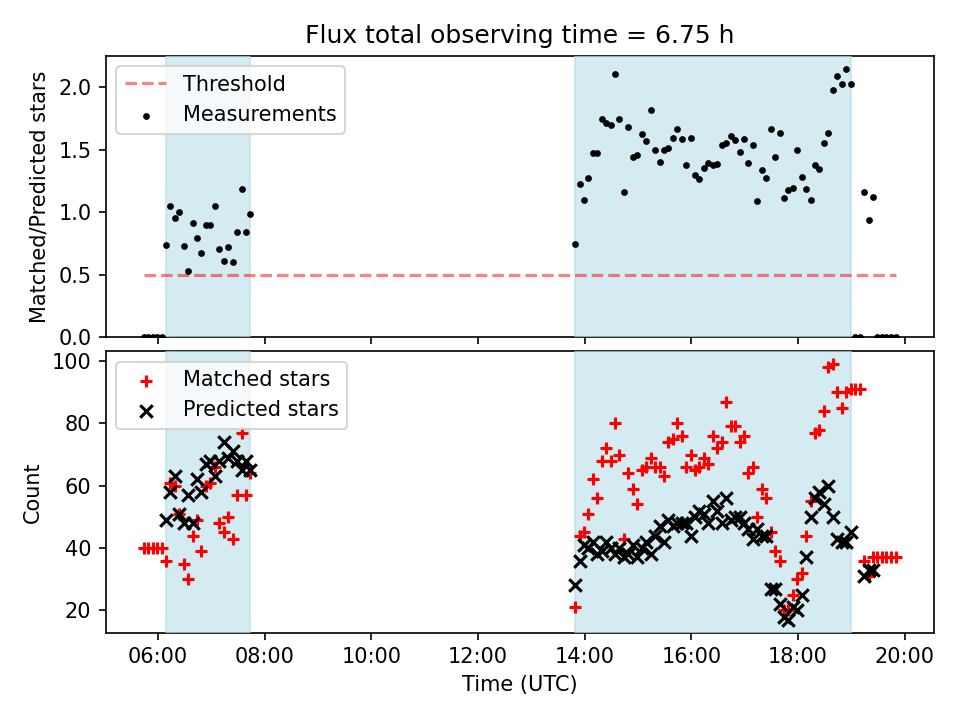 Flux total observing time = 6.75 h

Threshold
Measurements

Matched/Predicted stars

2.0
1.5
1.0
0.5
0.0

Matched stars
Predicted stars

Count

100
80
60
40
20

06:00
08:00
10:00
12:00
14:00
16:00
18:00
20:00

Time (UTC)